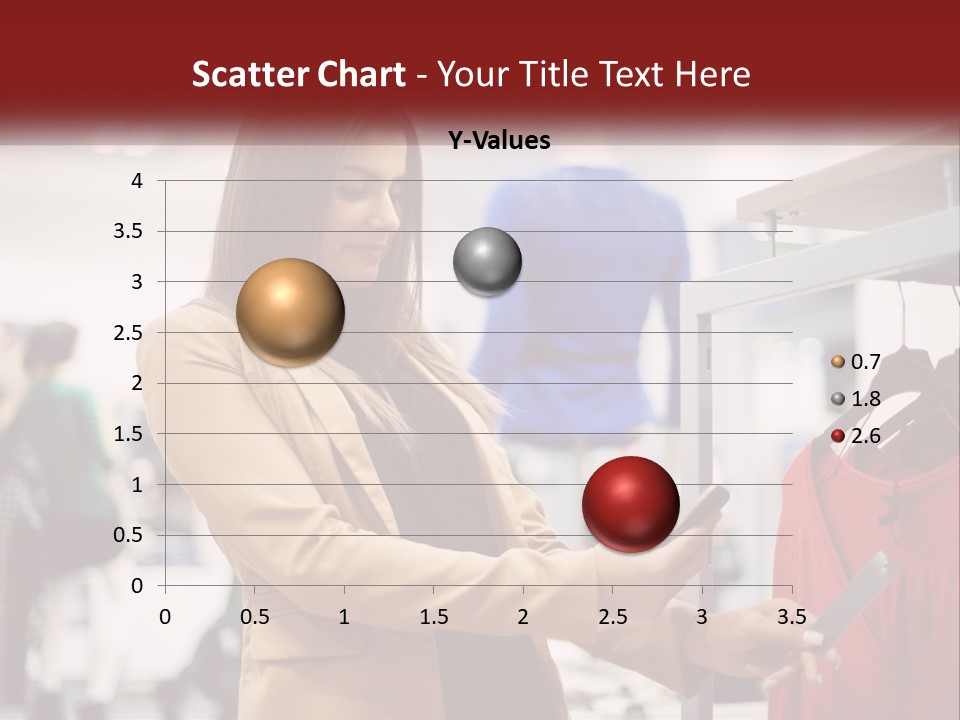 Scatter Chart - Your Title Text Here

Y-Values

4
3.5
3
2.5
2
1.5
1
0.5
0

0 0.5 1 1.5 2 2.5 3 3.5

0.7
1.8
2.6